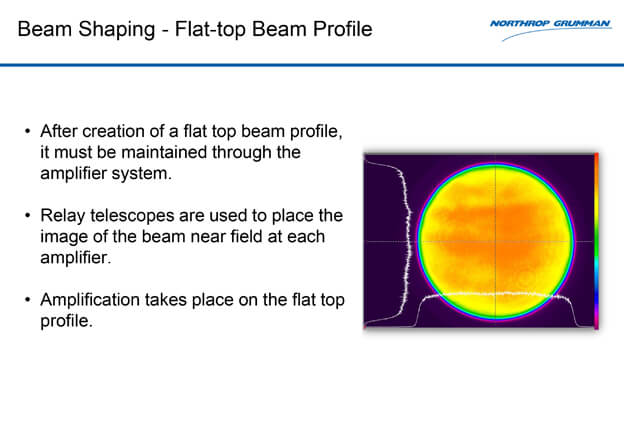 Beam Shaping - Flat-top Beam Profile

NORTHROP GRUMMAN

• After creation of a flat top beam profile, it must be maintained through the amplifier system.

• Relay telescopes are used to place the image of the beam near field at each amplifier.

• Amplification takes place on the flat top profile.